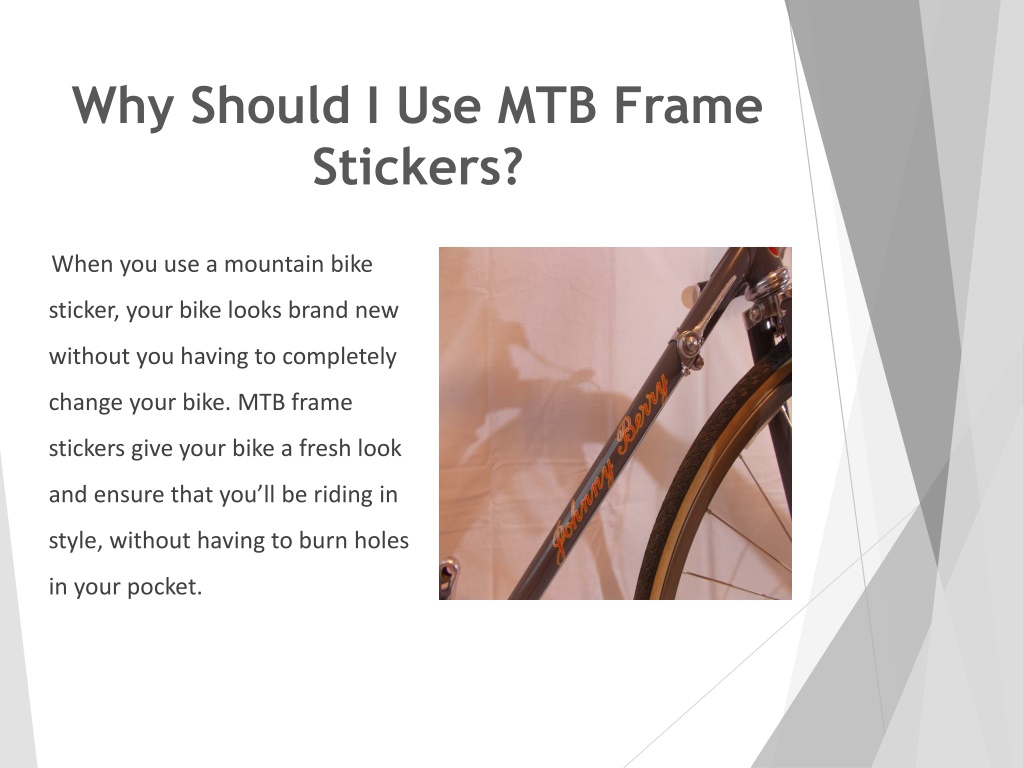 Why Should I Use MTB Frame Stickers?

When you use a mountain bike sticker, your bike looks brand new without you having to completely change your bike. MTB frame stickers give your bike a fresh look and ensure that you'll be riding in style, without having to burn holes in your pocket.

Johnny Berry